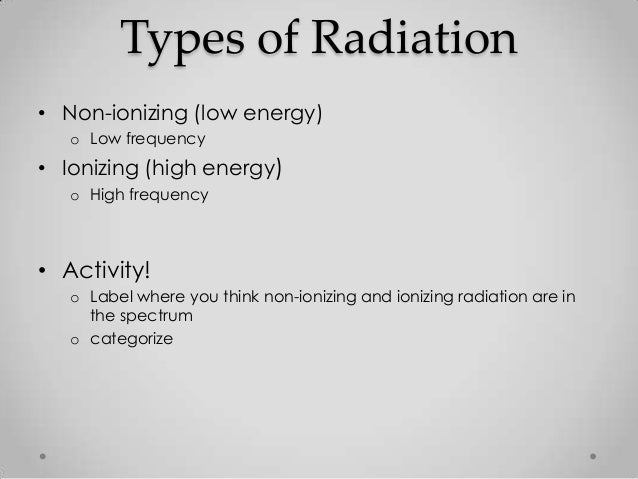 Types of Radiation

• Non-ionizing (low energy)
  o Low frequency
• Ionizing (high energy)
  o High frequency

• Activity!
  o Label where you think non-ionizing and ionizing radiation are in the spectrum
  o categorize